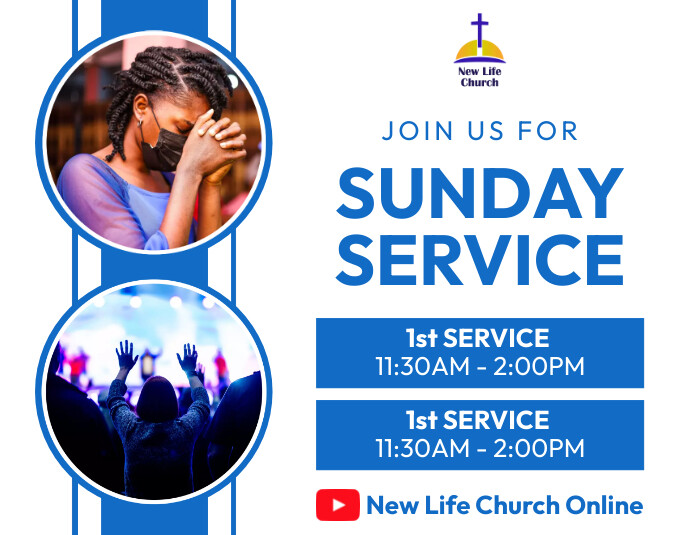 New Life Church

JOIN US FOR

SUNDAY SERVICE

1st SERVICE
11:30AM - 2:00PM

1st SERVICE
11:30AM - 2:00PM

New Life Church Online